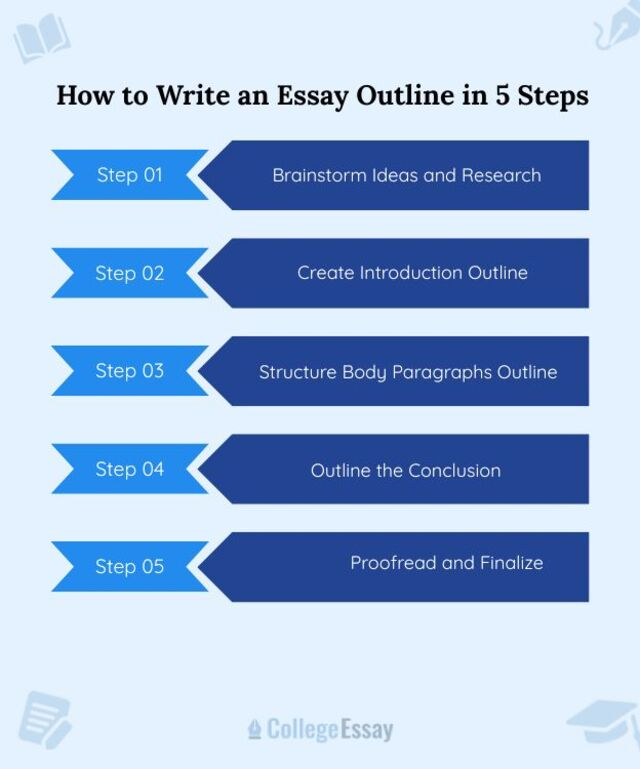 How to Write an Essay Outline in 5 Steps

Step 01
Brainstorm Ideas and Research

Step 02
Create Introduction Outline

Step 03
Structure Body Paragraphs Outline

Step 04
Outline the Conclusion

Step 05
Proofread and Finalize

CollegeEssay